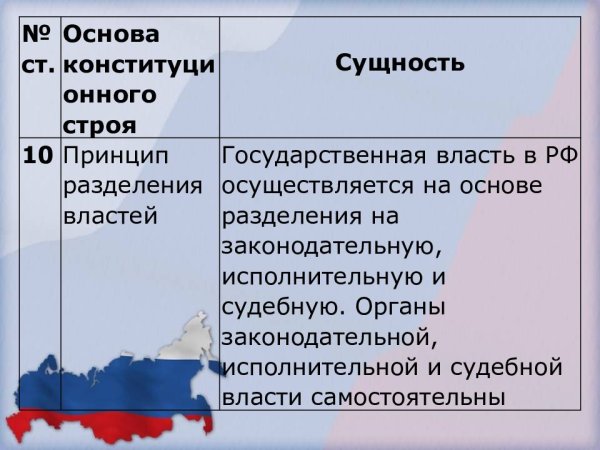 | № ст. | Основа конституционного строя | Сущность |
|---|---|---|
| 10 | Принцип разделения властей | Государственная власть в РФ осуществляется на основе разделения на законодательную, исполнительную и судебную. Органы законодательной, исполнительной и судебной власти самостоятельны |